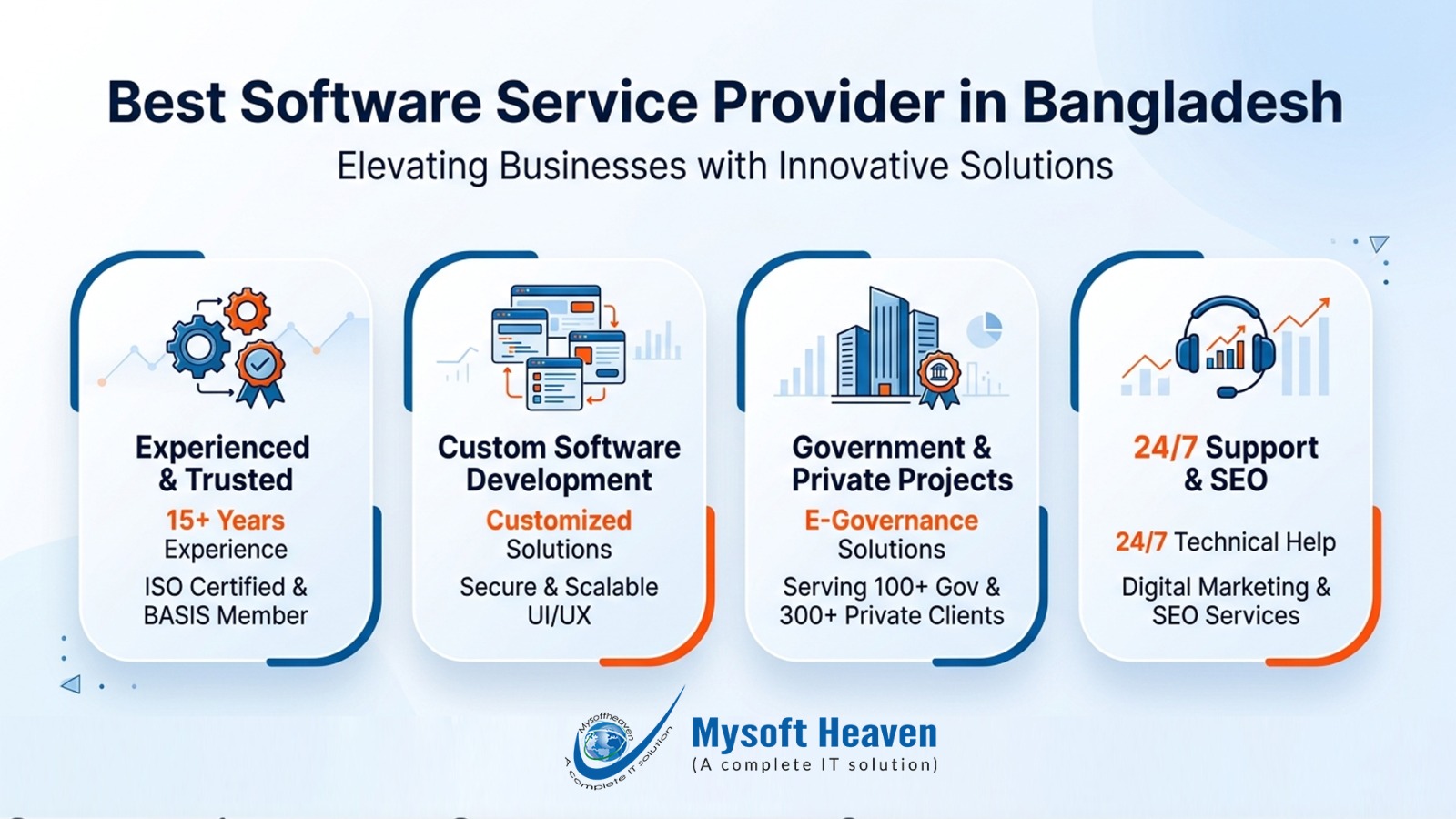 Best Software Service Provider in Bangladesh
Elevating Businesses with Innovative Solutions

Experienced & Trusted
15+ Years Experience
ISO Certified & BASIS Member

Custom Software Development
Customized Solutions
Secure & Scalable UI/UX

Government & Private Projects
E-Governance Solutions
Serving 100+ Gov & 300+ Private Clients

24/7 Support & SEO
24/7 Technical Help
Digital Marketing & SEO Services

Mysoftheaven
A complete IT solution
Mysoft Heaven
(A complete IT solution)